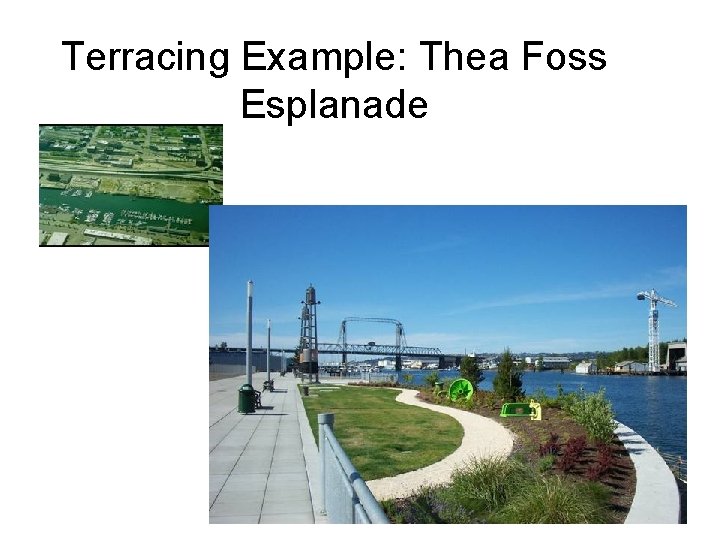 Terracing Example: Thea Foss Esplanade